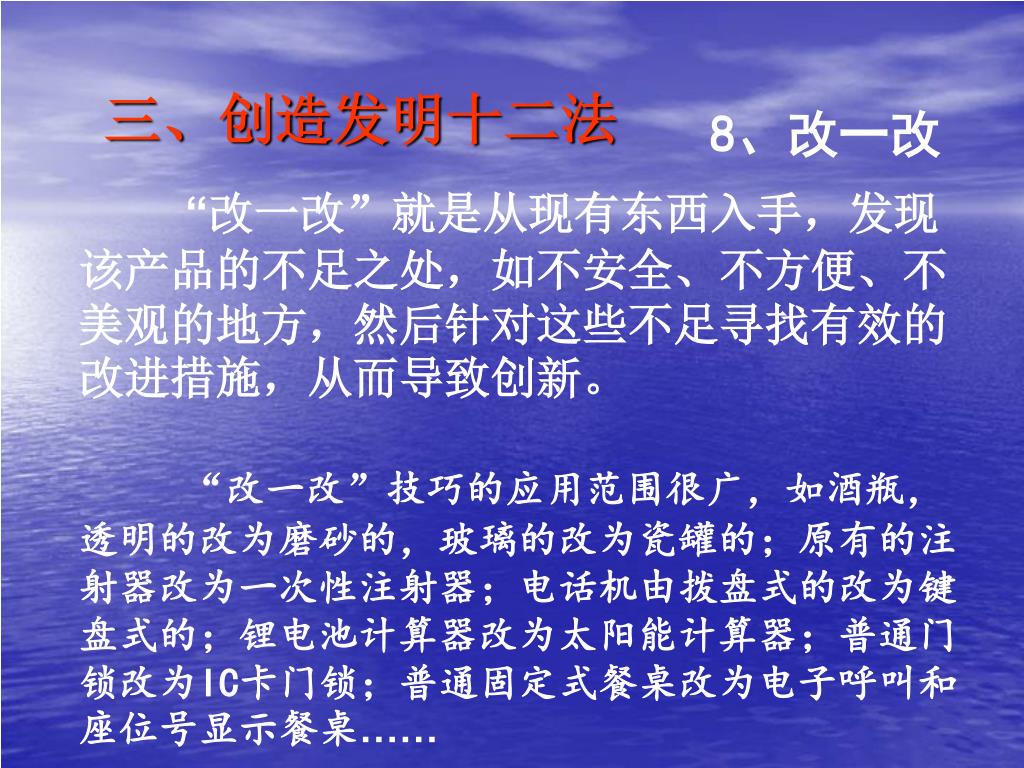 三、创造发明十二法

8、改一改

“改一改”就是从现有东西入手，发现该产品的不足之处，如不安全、不方便、不美观的地方，然后针对这些不足寻找有效的改进措施，从而导致创新。

“改一改”技巧的应用范围很广，如酒瓶，透明的改为磨砂的，玻璃的改为瓷罐的；原有的注射器改为一次性注射器；电话机由拨盘式的改为键盘式的；锂电池计算器改为太阳能计算器；普通门锁改为IC卡门锁；普通固定式餐桌改为电子呼叫和座位号显示餐桌……